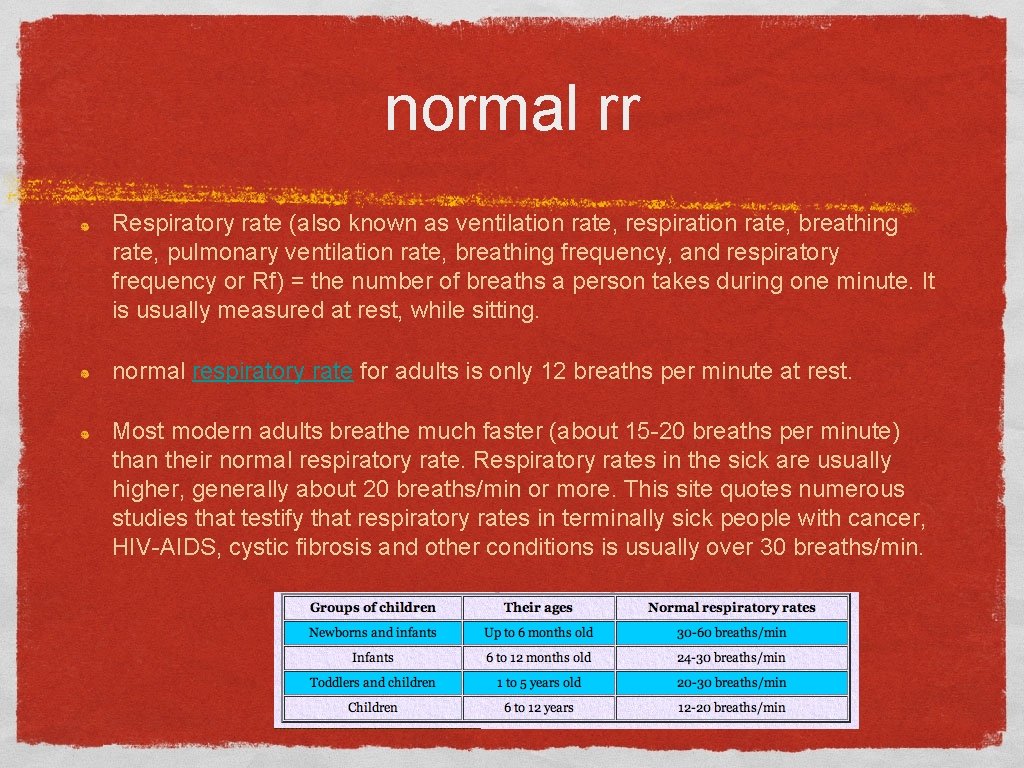 normal rr

Respiratory rate (also known as ventilation rate, respiration rate, breathing rate, pulmonary ventilation rate, breathing frequency, and respiratory frequency or Rf) = the number of breaths a person takes during one minute. It is usually measured at rest, while sitting.

normal respiratory rate for adults is only 12 breaths per minute at rest.

Most modern adults breathe much faster (about 15-20 breaths per minute) than their normal respiratory rate. Respiratory rates in the sick are usually higher, generally about 20 breaths/min or more. This site quotes numerous studies that testify that respiratory rates in terminally sick people with cancer, HIV-AIDS, cystic fibrosis and other conditions is usually over 30 breaths/min.

| Groups of children | Their ages | Normal respiratory rates |
|---|---|---|
| Newborns and infants | Up to 6 months old | 30-60 breaths/min |
| Infants | 6 to 12 months old | 24-30 breaths/min |
| Toddlers and children | 1 to 5 years old | 20-30 breaths/min |
| Children | 6 to 12 years | 12-20 breaths/min |